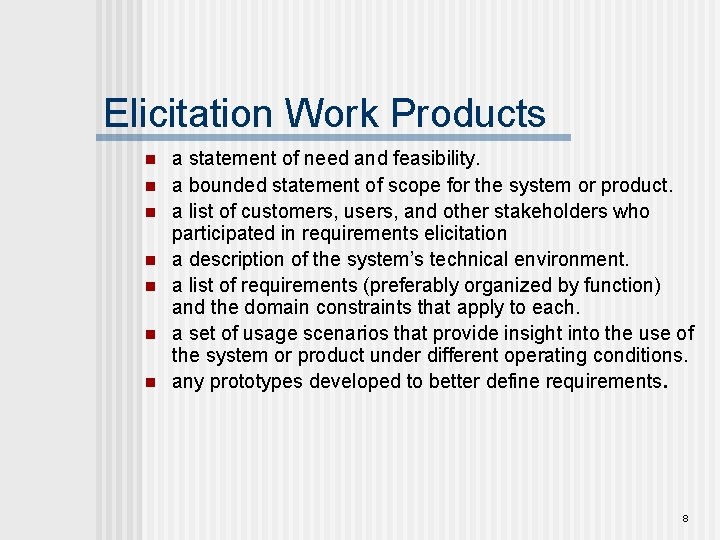 Elicitation Work Products

- a statement of need and feasibility.
- a bounded statement of scope for the system or product.
- a list of customers, users, and other stakeholders who participated in requirements elicitation
- a description of the system's technical environment.
- a list of requirements (preferably organized by function) and the domain constraints that apply to each.
- a set of usage scenarios that provide insight into the use of the system or product under different operating conditions.
- any prototypes developed to better define requirements.

8